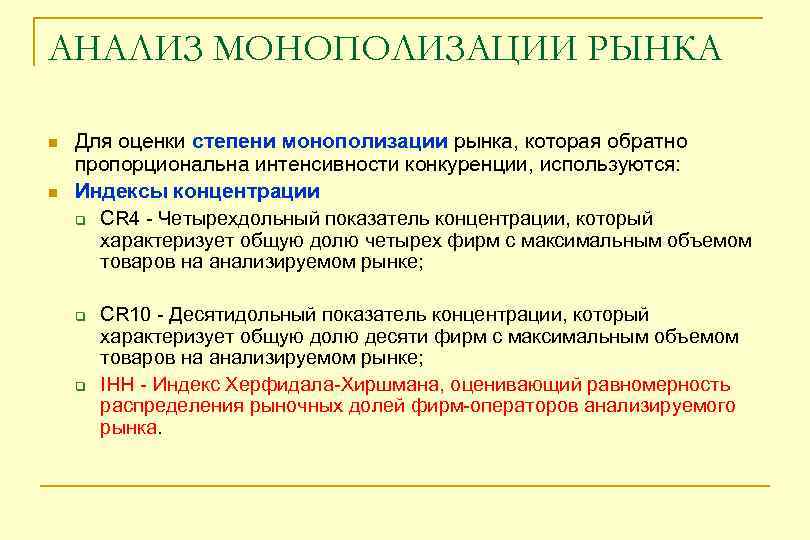 АНАЛИЗ МОНОПОЛИЗАЦИИ РЫНКА

Для оценки степени монополизации рынка, которая обратно пропорциональна интенсивности конкуренции, используются:

Индексы концентрации

CR4 - Четырехдольный показатель концентрации, который характеризует общую долю четырех фирм с максимальным объемом товаров на анализируемом рынке;

CR10 - Десятидольный показатель концентрации, который характеризует общую долю десяти фирм с максимальным объемом товаров на анализируемом рынке;

IHH - Индекс Херфидала-Хиршмана, оценивающий равномерность распределения рыночных долей фирм-операторов анализируемого рынка.